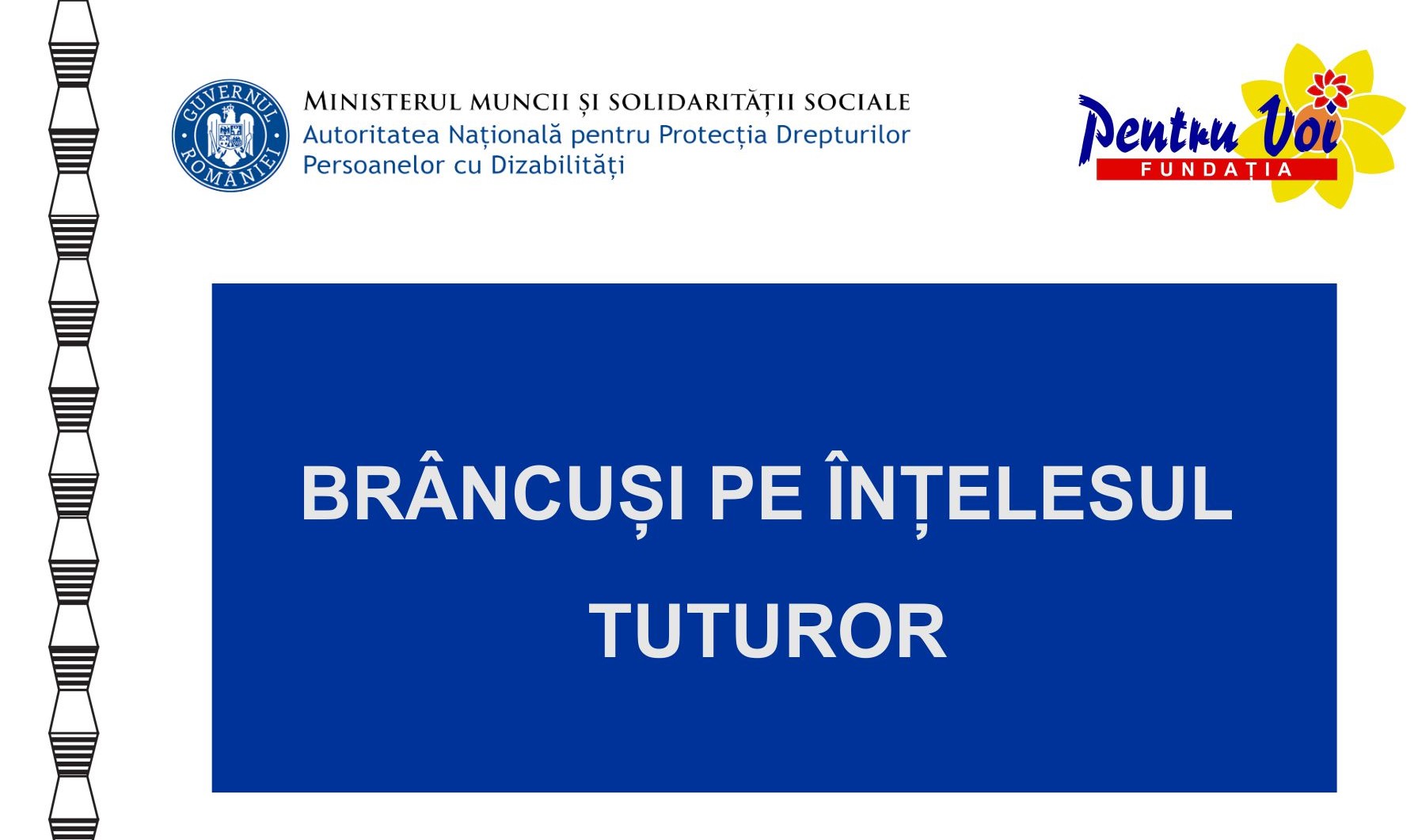 GUVERNUL ROMÂNIEI

MINISTERUL MUNCII ȘI SOLIDARITĂȚII SOCIALE
Autoritatea Națională pentru Protecția Drepturilor Persoanelor cu Dizabilități

Pentru Voi
FUNDAȚIA

BRÂNCUȘI PE ÎNȚELESUL TUTUROR